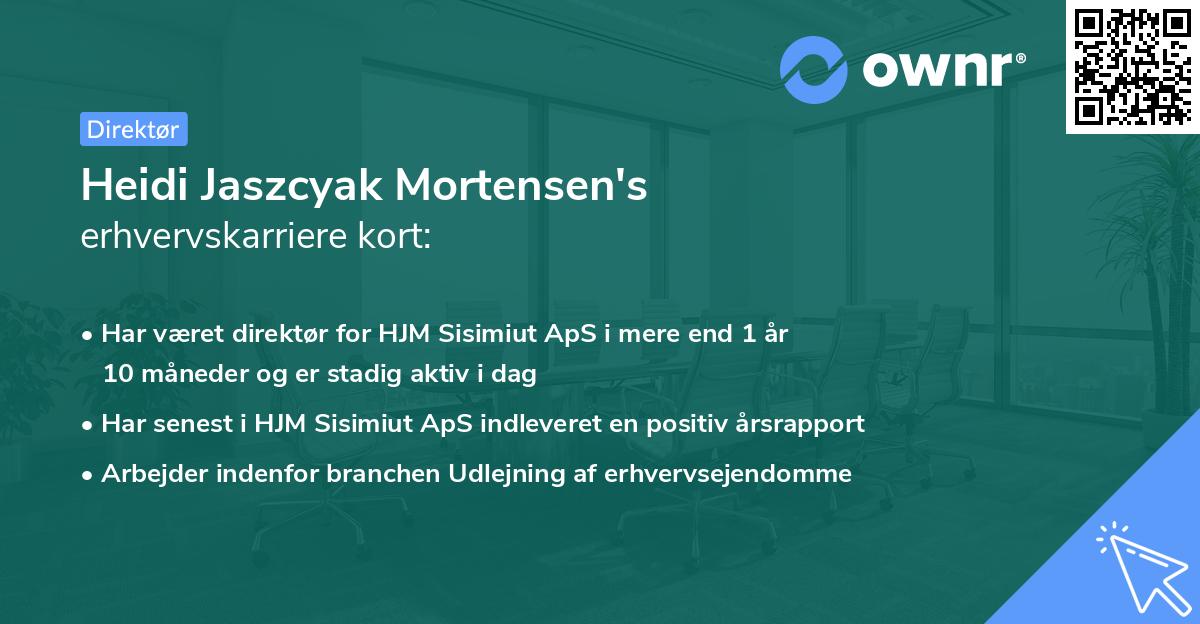 ownr®

Direktør

Heidi Jaszcyak Mortensen's
erhvervskarriere kort:

• Har været direktør for HJM Sisimiut ApS i mere end 1 år 10 måneder og er stadig aktiv i dag

• Har senest i HJM Sisimiut ApS indleveret en positiv årsrapport

• Arbejder indenfor branchen Udlejning af erhvervsejendomme